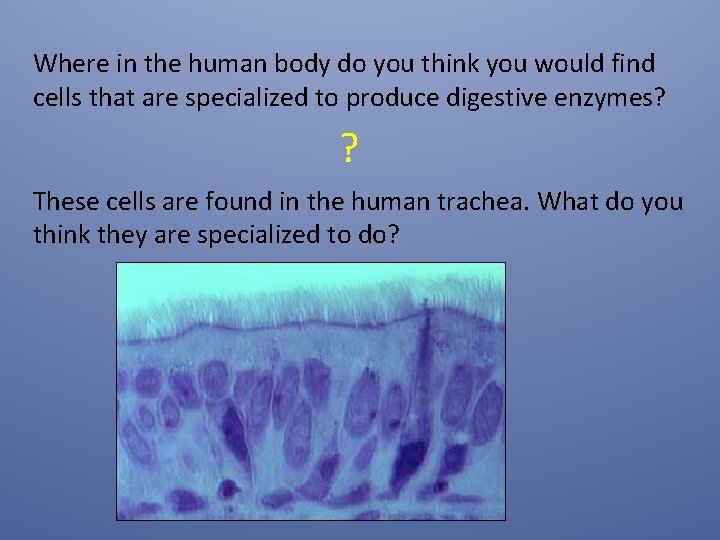 Where in the human body do you think you would find cells that are specialized to produce digestive enzymes?

?

These cells are found in the human trachea. What do you think they are specialized to do?